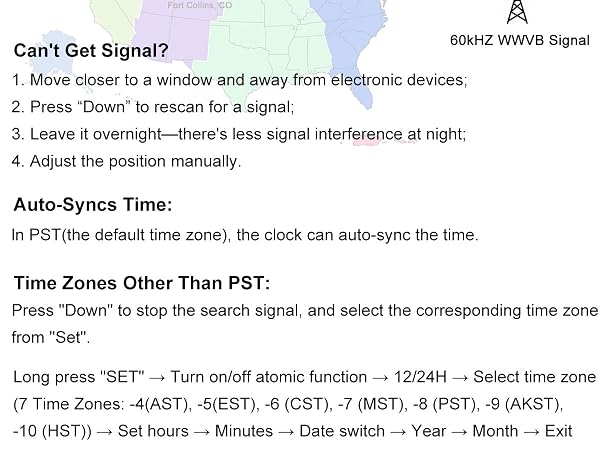 Fort Collins, CO

60kHZ WWVB Signal

Can't Get Signal?

1. Move closer to a window and away from electronic devices;

2. Press “Down” to rescan for a signal;

3. Leave it overnight—there's less signal interference at night;

4. Adjust the position manually.

Auto-Syncs Time:

In PST(the default time zone), the clock can auto-sync the time.

Time Zones Other Than PST:

Press "Down" to stop the search signal, and select the corresponding time zone from "Set".

Long press "SET" → Turn on/off atomic function → 12/24H → Select time zone (7 Time Zones: -4(AST), -5(EST), -6 (CST), -7 (MST), -8 (PST), -9 (AKST), -10 (HST)) → Set hours → Minutes → Date switch → Year → Month → Exit